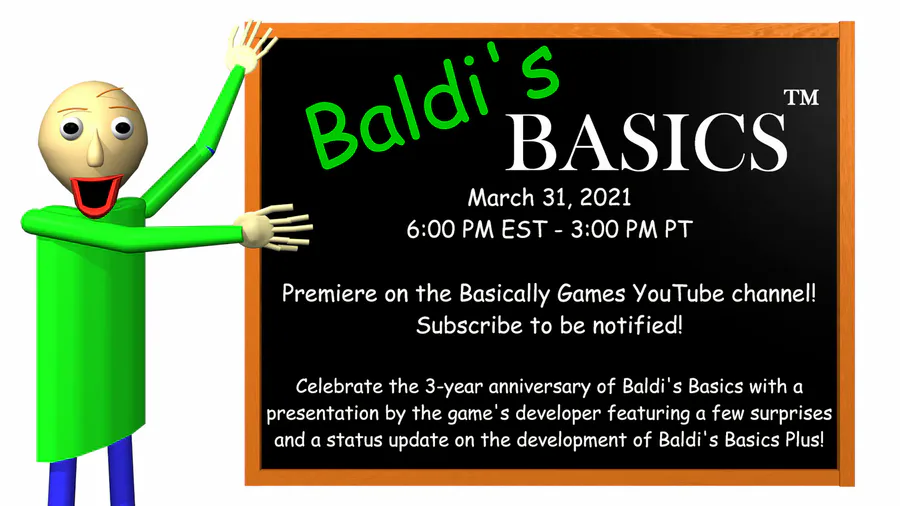 Baldi's BASICS™

March 31, 2021
6:00 PM EST - 3:00 PM PT

Premiere on the Basically Games YouTube channel!
Subscribe to be notified!

Celebrate the 3-year anniversary of Baldi's Basics with a presentation by the game's developer featuring a few surprises and a status update on the development of Baldi's Basics Plus!